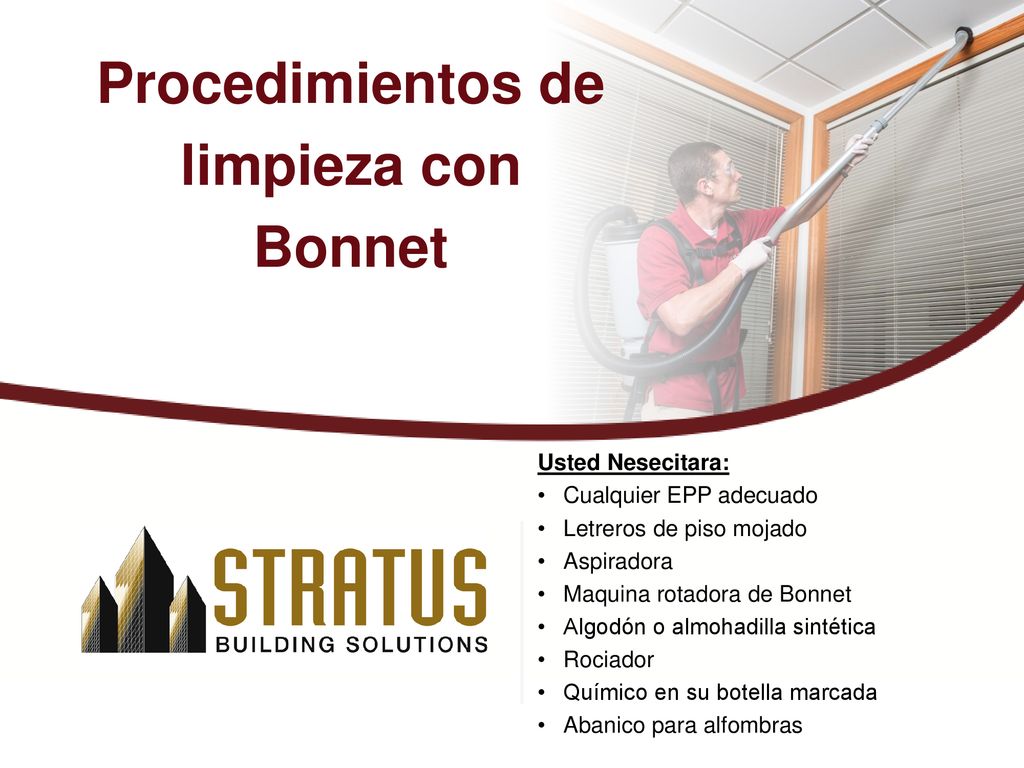 Procedimientos de limpieza con Bonnet

STRATUS
BUILDING SOLUTIONS

Usted Nesecitara:
• Cualquier EPP adecuado
• Letreros de piso mojado
• Aspiradora
• Maquina rotadora de Bonnet
• Algodón o almohadilla sintética
• Rociador
• Químico en su botella marcada
• Abanico para alfombras